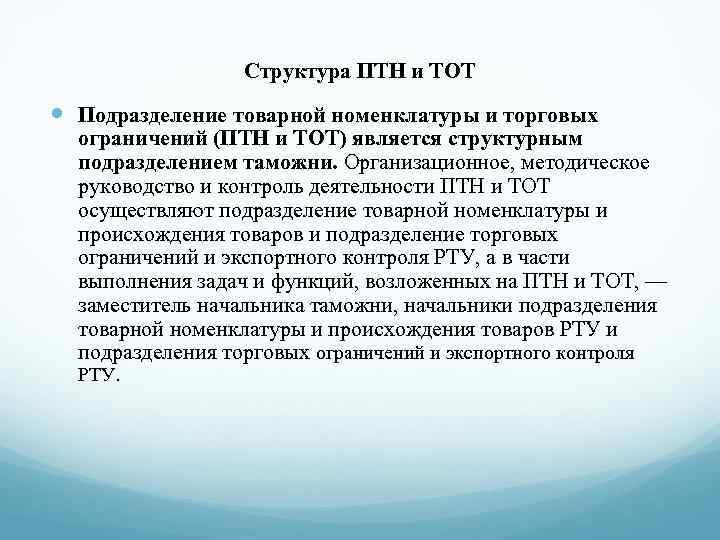 Структура ПТН и ТОТ

Подразделение товарной номенклатуры и торговых ограничений (ПТН и ТОТ) является структурным подразделением таможни. Организационное, методическое руководство и контроль деятельности ПТН и ТОТ осуществляют подразделение товарной номенклатуры и происхождения товаров и подразделение торговых ограничений и экспортного контроля РТУ, а в части выполнения задач и функций, возложенных на ПТН и ТОТ, — заместитель начальника таможни, начальники подразделения товарной номенклатуры и происхождения товаров РТУ и подразделения торговых ограничений и экспортного контроля РТУ.